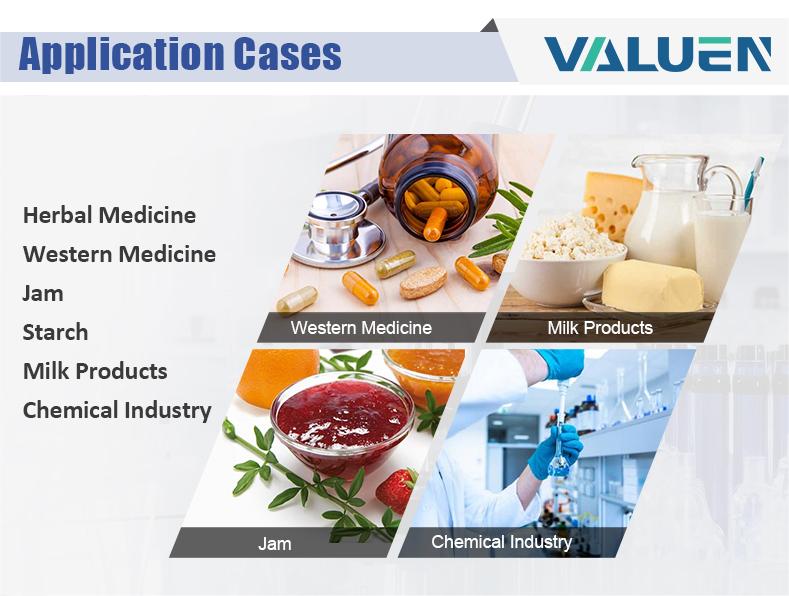 Application Cases

VALUEN

Herbal Medicine
Western Medicine
Jam
Starch
Milk Products
Chemical Industry

Western Medicine

Milk Products

Jam

Chemical Industry